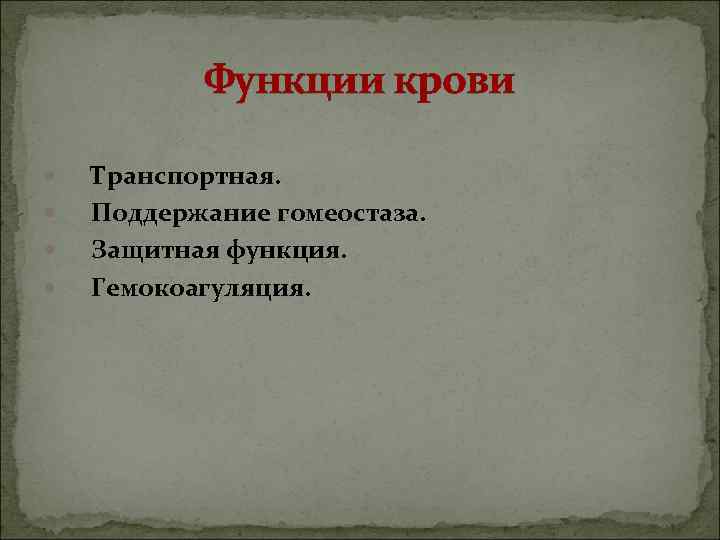 Функции крови

Транспортная.
Поддержание гомеостаза.
Защитная функция.
Гемокоагуляция.